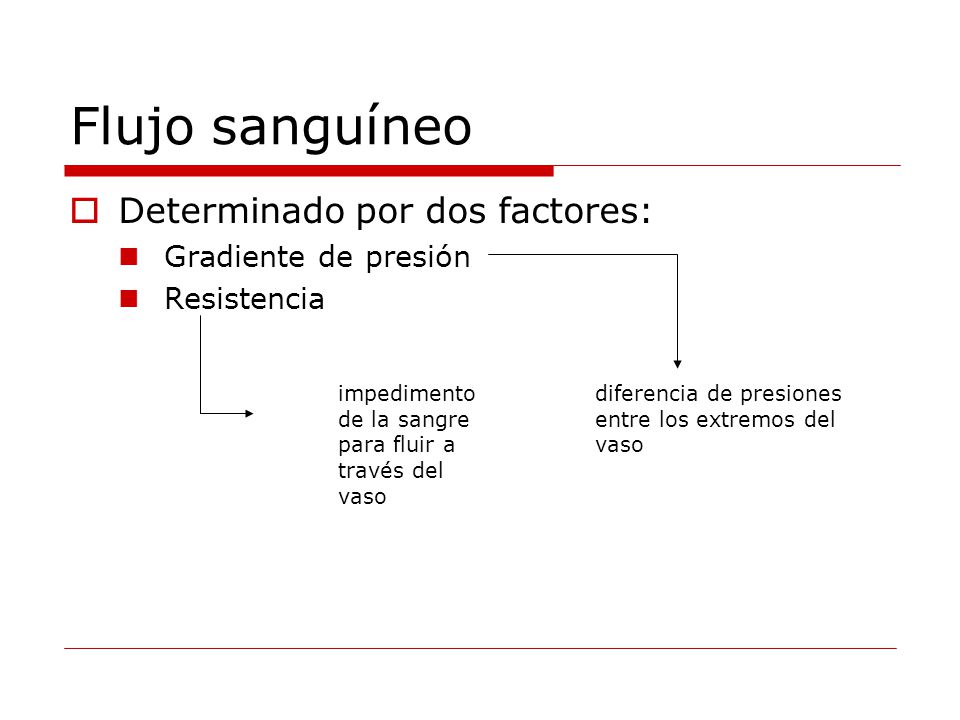 Flujo sanguíneo

Determinado por dos factores:
Gradiente de presión
Resistencia

impedimento de la sangre para fluir a través del vaso

diferencia de presiones entre los extremos del vaso